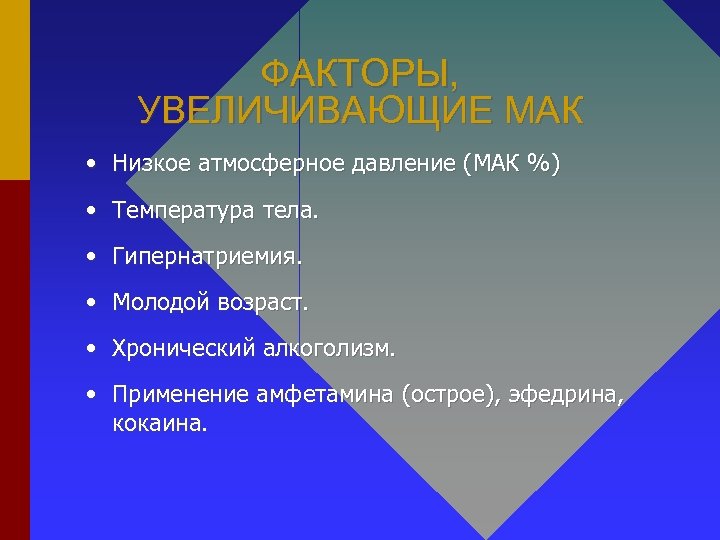 ФАКТОРЫ, УВЕЛИЧИВАЮЩИЕ МАК

• Низкое атмосферное давление (МАК %)
• Температура тела.
• Гипернатриемия.
• Молодой возраст.
• Хронический алкоголизм.
• Применение амфетамина (острое), эфедрина, кокаина.